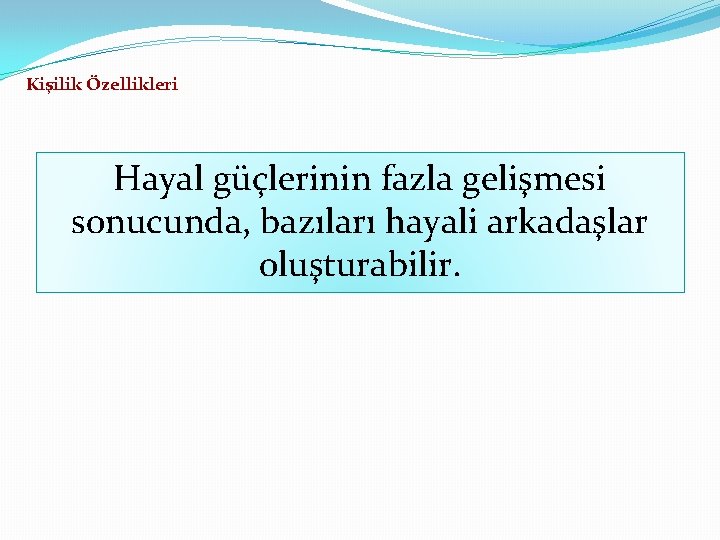 Kişilik Özellikleri

Hayal güçlerinin fazla gelişmesi sonucunda, bazıları hayali arkadaşlar oluşturabilir.